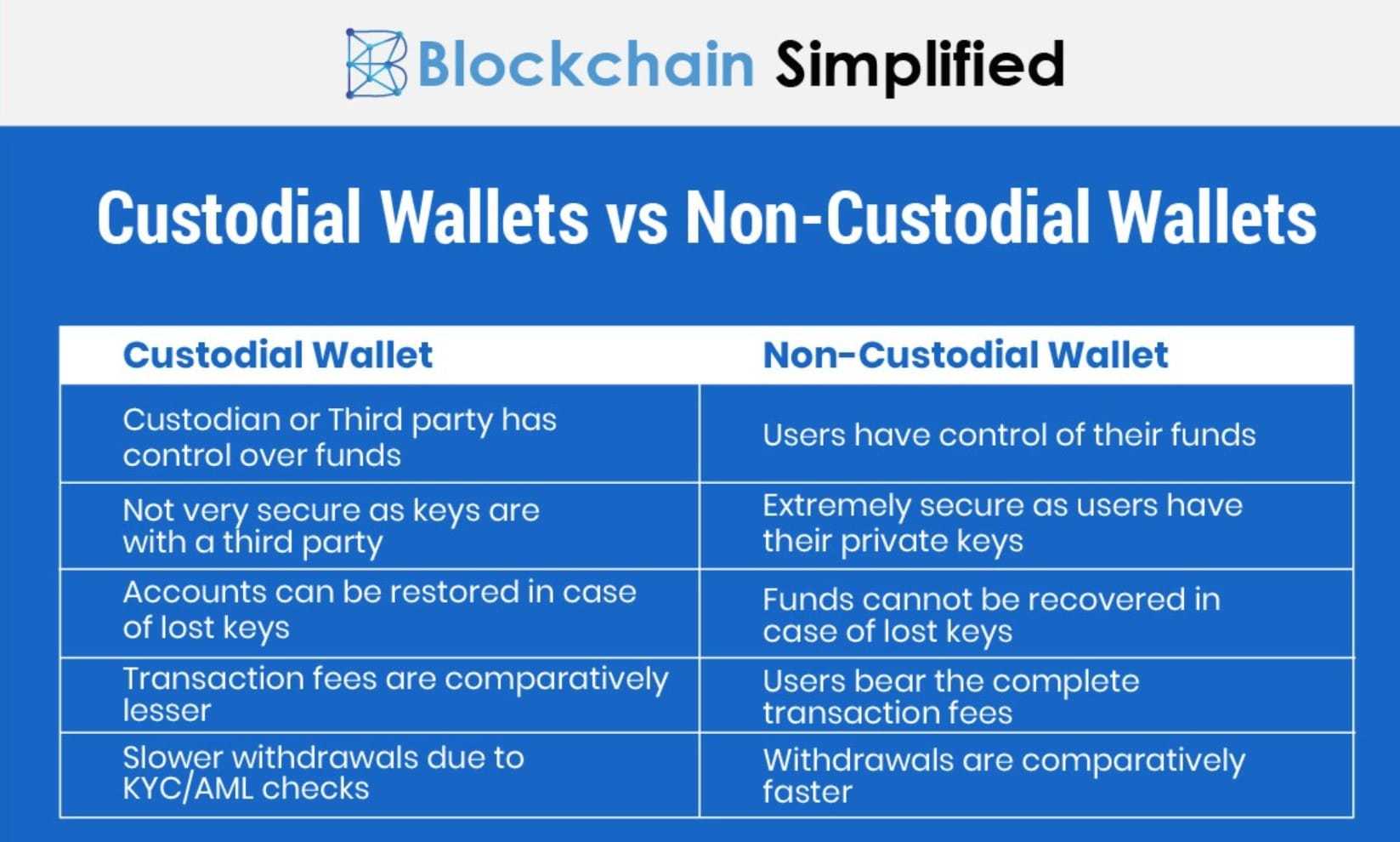 Blockchain Simplified

Custodial Wallets vs Non-Custodial Wallets

| Custodial Wallet | Non-Custodial Wallet |
|---|---|
| Custodian or Third party has control over funds | Users have control of their funds |
| Not very secure as keys are with a third party | Extremely secure as users have their private keys |
| Accounts can be restored in case of lost keys | Funds cannot be recovered in case of lost keys |
| Transaction fees are comparatively lesser | Users bear the complete transaction fees |
| Slower withdrawals due to KYC/AML checks | Withdrawals are comparatively faster |